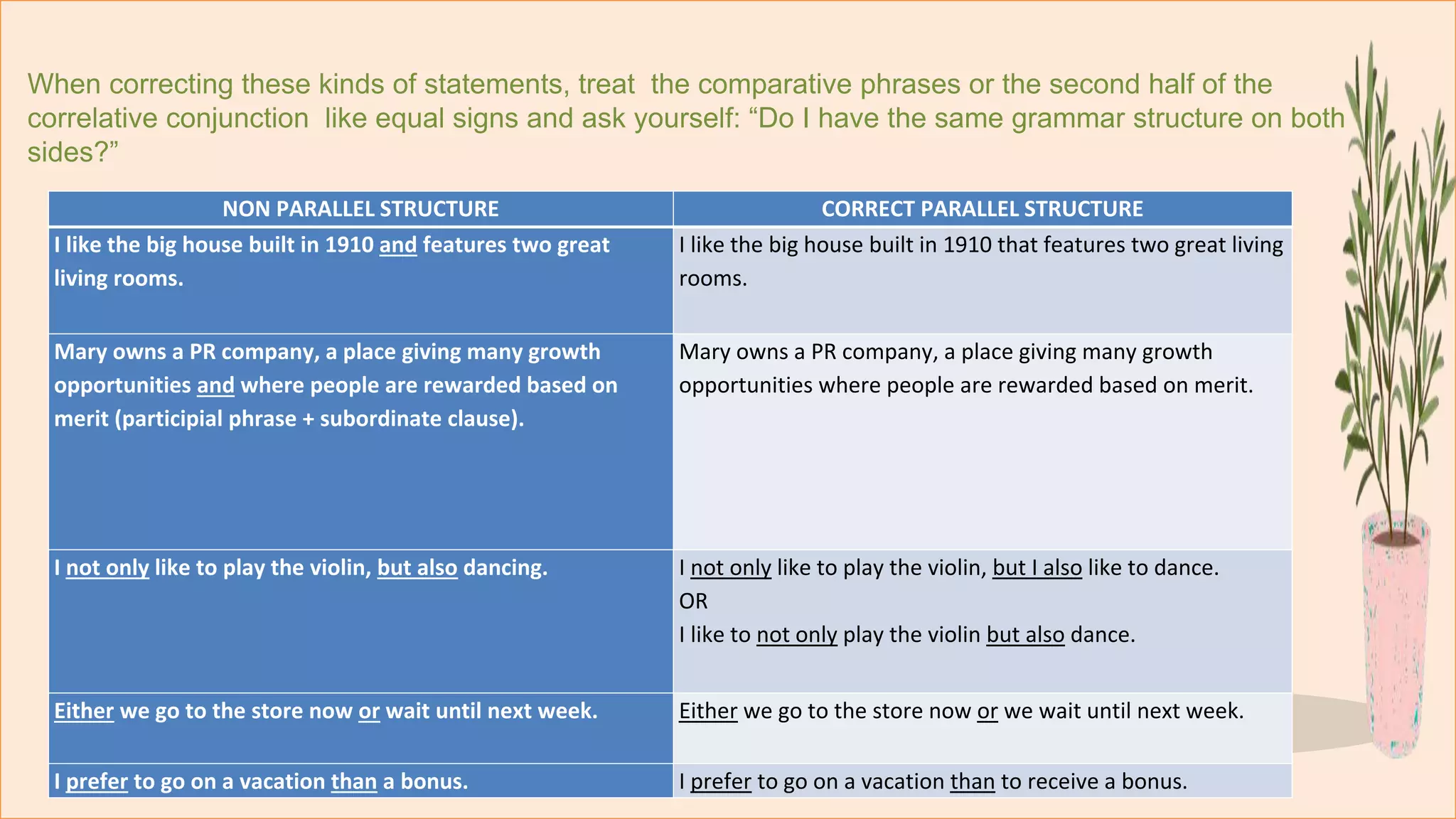 When correcting these kinds of statements, treat the comparative phrases or the second half of the correlative conjunction like equal signs and ask yourself: “Do I have the same grammar structure on both sides?”

| NON PARALLEL STRUCTURE | CORRECT PARALLEL STRUCTURE |
|---|---|
| I like the big house built in 1910 and features two great living rooms. | I like the big house built in 1910 that features two great living rooms. |
| Mary owns a PR company, a place giving many growth opportunities and where people are rewarded based on merit (participial phrase + subordinate clause). | Mary owns a PR company, a place giving many growth opportunities where people are rewarded based on merit. |
| I not only like to play the violin, but also dancing. | I not only like to play the violin, but I also like to dance. OR I like to not only play the violin but also dance. |
| Either we go to the store now or wait until next week. | Either we go to the store now or we wait until next week. |
| I prefer to go on a vacation than a bonus. | I prefer to go on a vacation than to receive a bonus. |